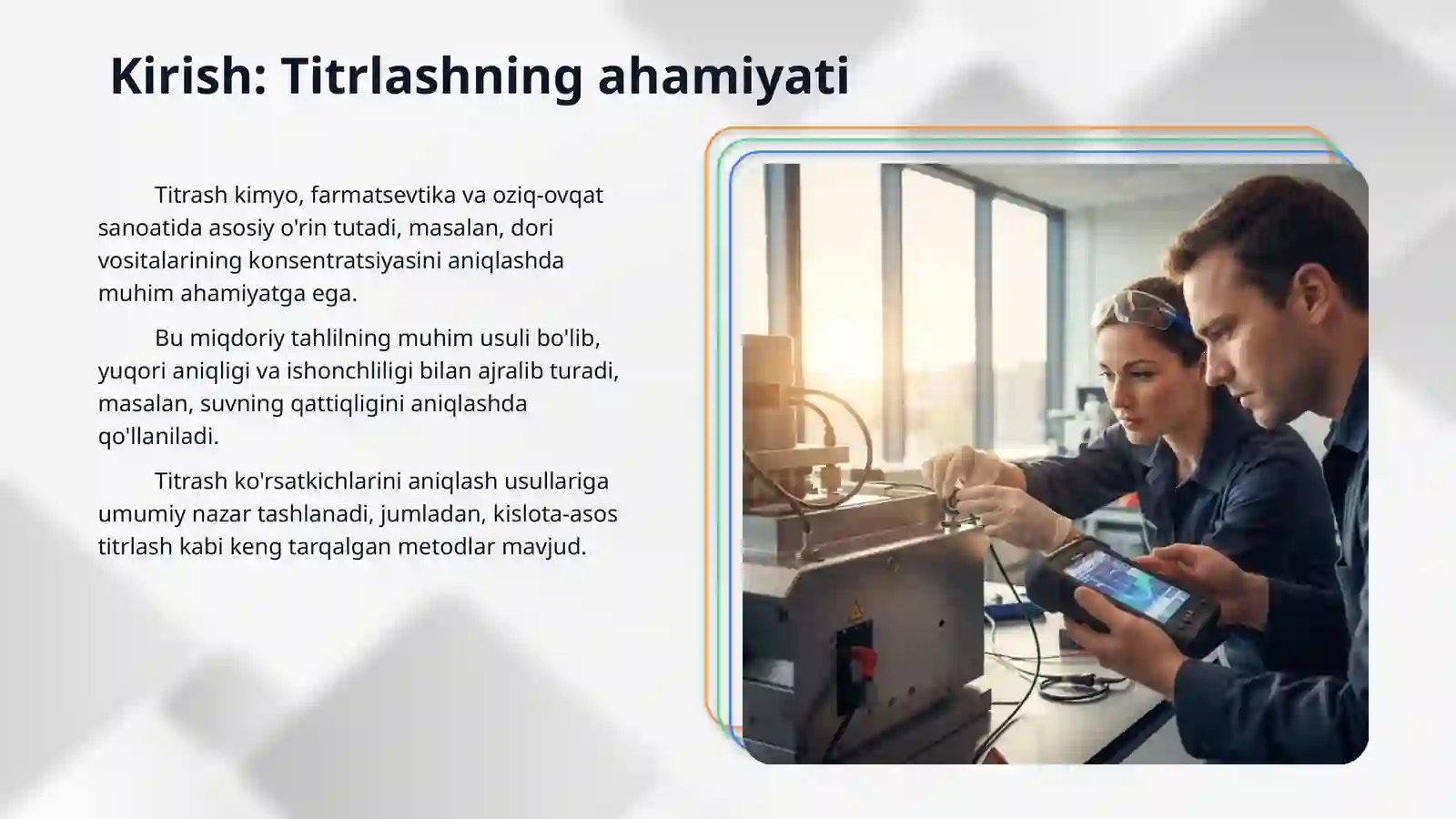 Kirish: Titrlashning ahamiyati

Titrash kimyo, farmatsevtika va oziq-ovqat sanoatida asosiy o'rin tutadi, masalan, dori vositalarining konsentratsiyasini aniqlashda muhim ahamiyatga ega.

Bu miqdoriy tahlilning muhim usuli bo'lib, yuqori aniqligi va ishonchliligi bilan ajralib turadi, masalan, suvning qattiqligini aniqlashda qo'llaniladi.

Titrash ko'rsatkichlarini aniqlash usullariga umumiy nazar tashlanadi, jumladan, kislota-asos titrlash kabi keng tarqalgan metodlar mavjud.